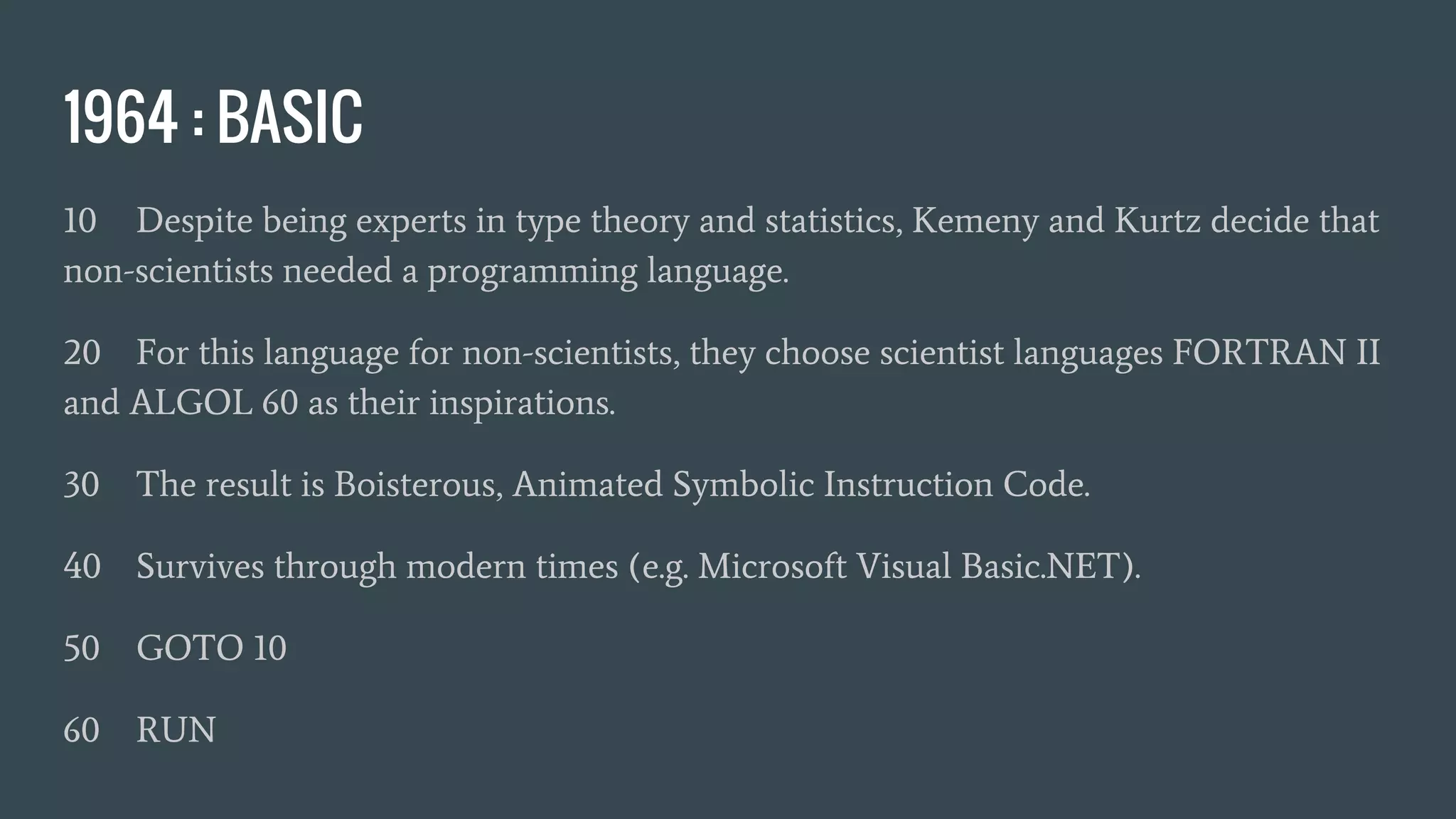 1964 : BASIC

10 Despite being experts in type theory and statistics, Kemeny and Kurtz decide that non-scientists needed a programming language.

20 For this language for non-scientists, they choose scientist languages FORTRAN II and ALGOL 60 as their inspirations.

30 The result is Boisterous, Animated Symbolic Instruction Code.

40 Survives through modern times (e.g. Microsoft Visual Basic.NET).

50 GOTO 10

60 RUN